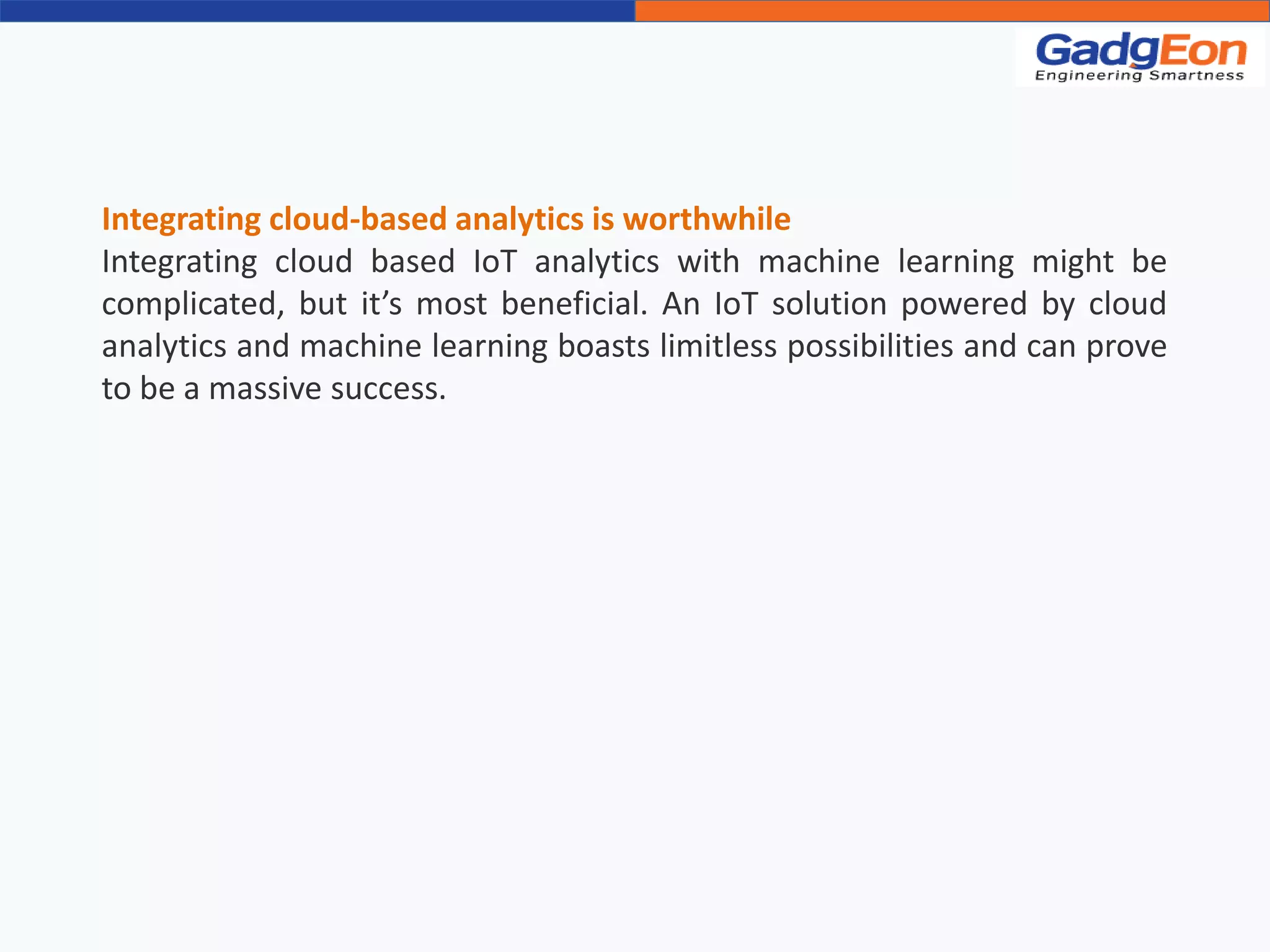 GadgEon
Engineering Smartness

Integrating cloud-based analytics is worthwhile
Integrating cloud based IoT analytics with machine learning might be complicated, but it’s most beneficial. An IoT solution powered by cloud analytics and machine learning boasts limitless possibilities and can prove to be a massive success.